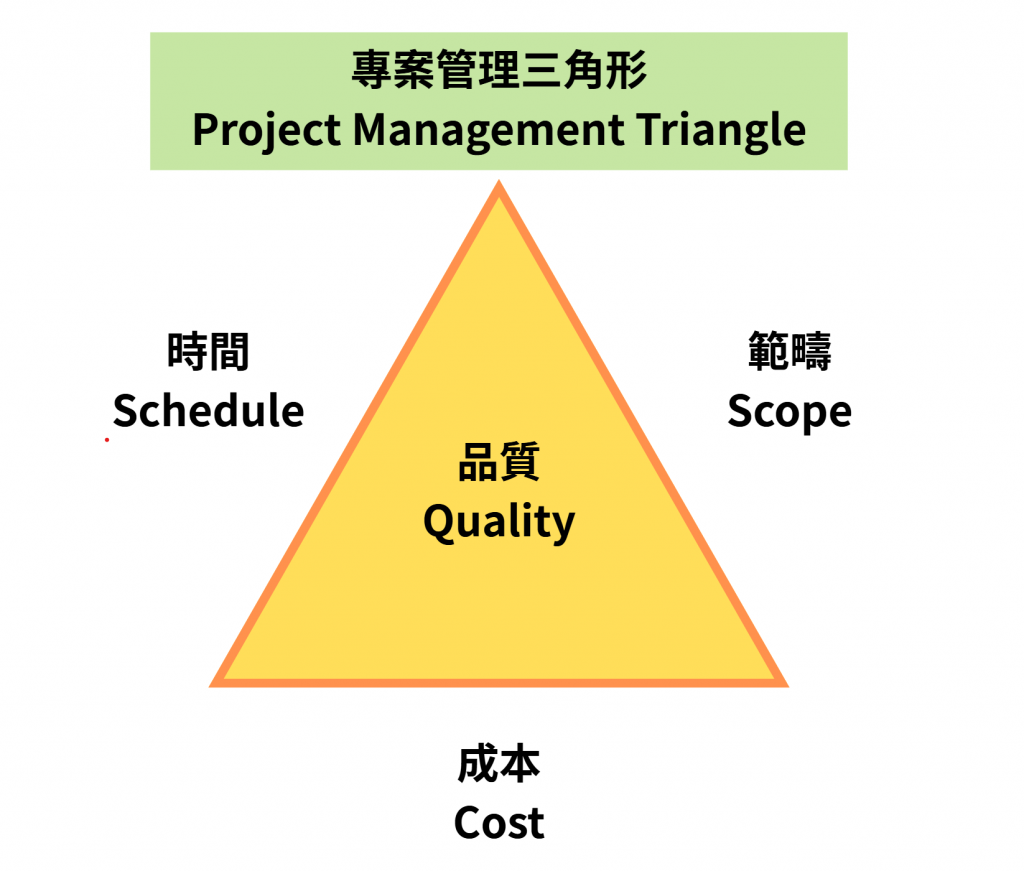 專案管理三角形
Project Management Triangle

時間
Schedule

範疇
Scope

品質
Quality

成本
Cost